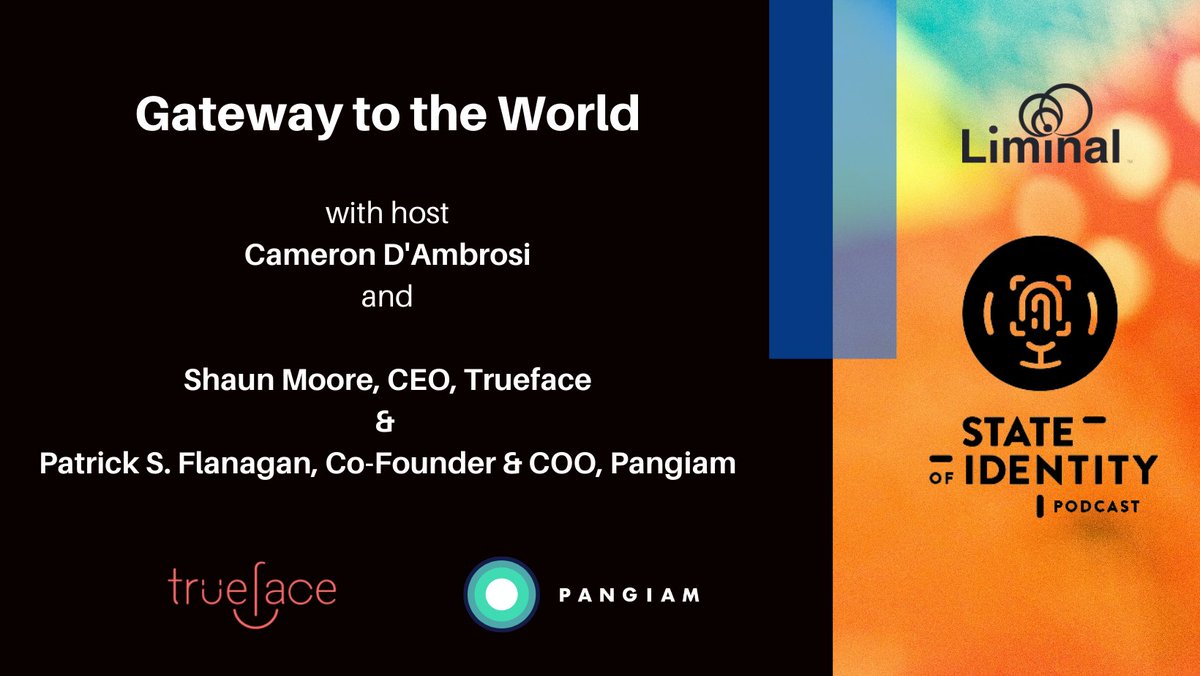 Gateway to the World

with host
Cameron D'Ambrosi
and

Shaun Moore, CEO, Trueface
&
Patrick S. Flanagan, Co-Founder & COO, Pangiam

trueface

PANGIAM

Liminal

STATE
OF IDENTITY
PODCAST